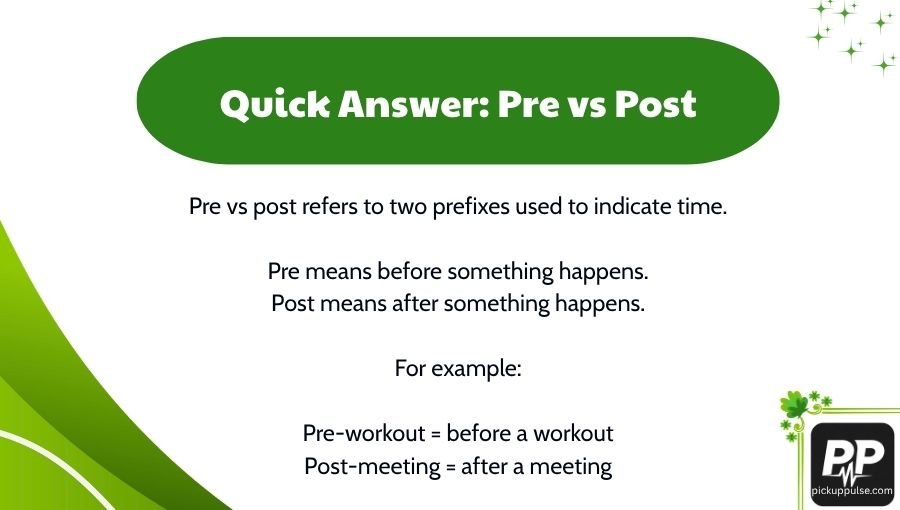 Quick Answer: Pre vs Post

Pre vs post refers to two prefixes used to indicate time.

Pre means before something happens.
Post means after something happens.

For example:

Pre-workout = before a workout
Post-meeting = after a meeting

PP
pickuppulse.com